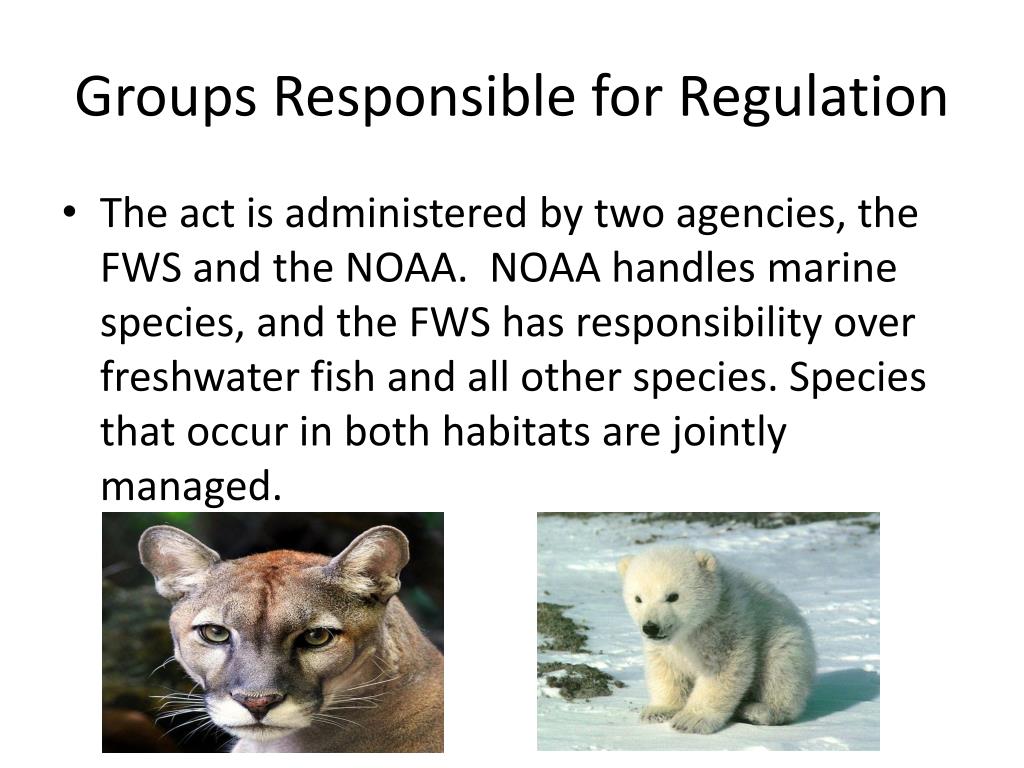 Groups Responsible for Regulation

• The act is administered by two agencies, the FWS and the NOAA.  NOAA handles marine species, and the FWS has responsibility over freshwater fish and all other species. Species that occur in both habitats are jointly managed.